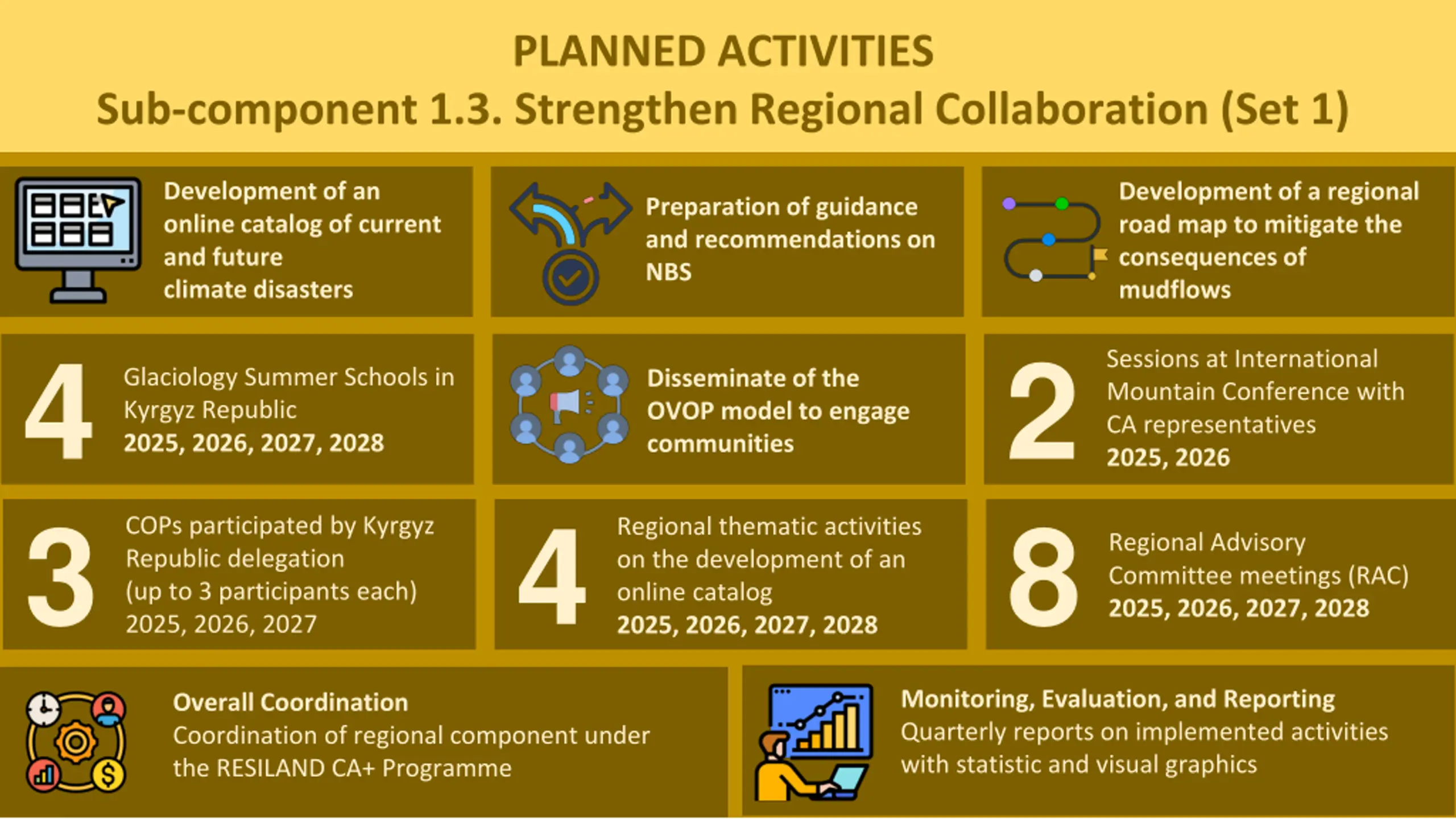 PLANNED ACTIVITIES
Sub-component 1.3. Strengthen Regional Collaboration (Set 1)

Development of an online catalog of current and future climate disasters

Preparation of guidance and recommendations on NBS

Development of a regional road map to mitigate the consequences of mudflows

4 Glaciology Summer Schools in Kyrgyz Republic
2025, 2026, 2027, 2028

Disseminate of the OVOP model to engage communities

2 Sessions at International Mountain Conference with CA representatives
2025, 2026

3 COPs participated by Kyrgyz Republic delegation (up to 3 participants each)
2025, 2026, 2027

4 Regional thematic activities on the development of an online catalog
2025, 2026, 2027, 2028

8 Regional Advisory Committee meetings (RAC)
2025, 2026, 2027, 2028

Overall Coordination
Coordination of regional component under the RESILAND CA+ Programme

Monitoring, Evaluation, and Reporting
Quarterly reports on implemented activities with statistic and visual graphics